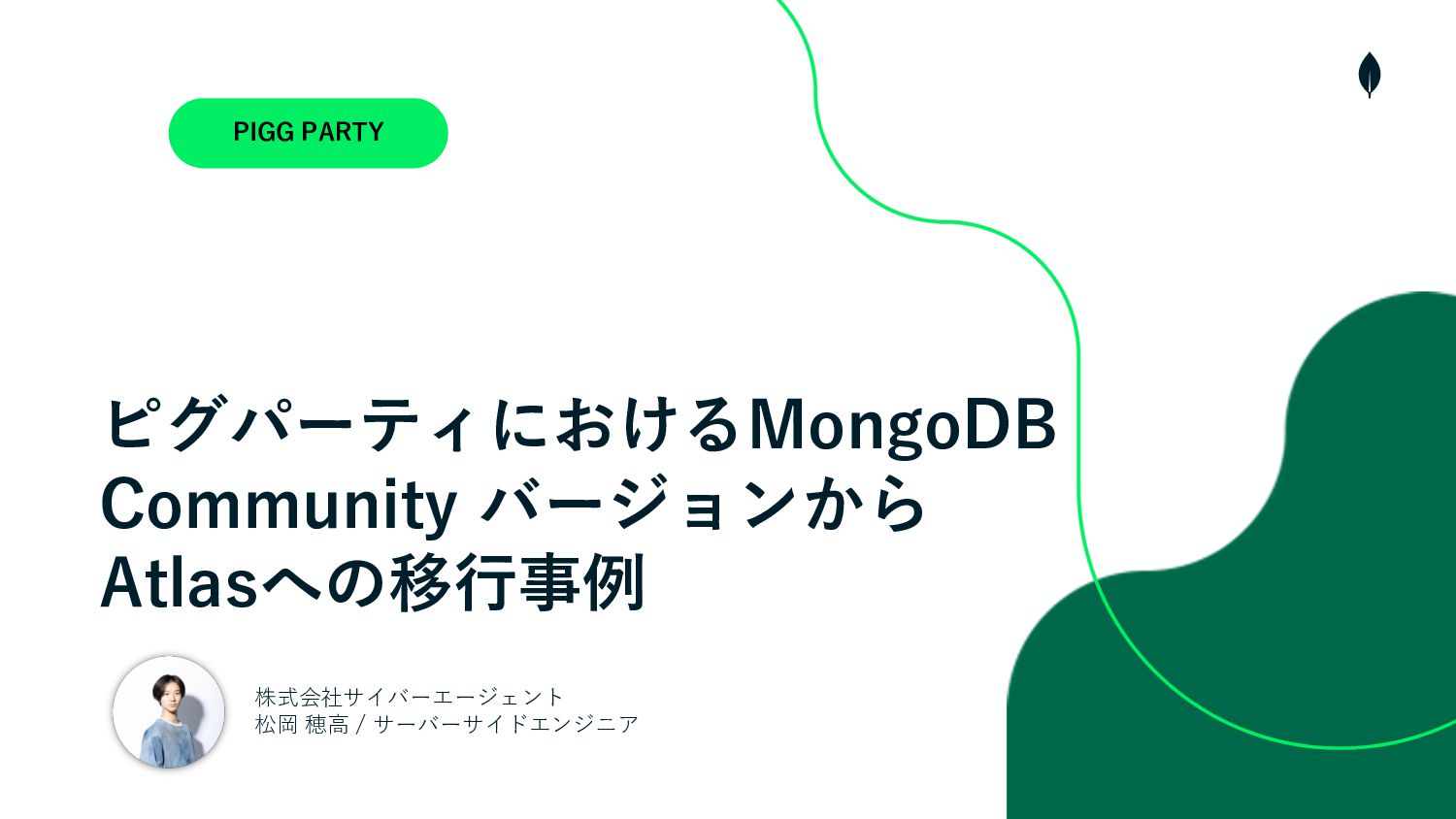 PIGG PARTY

ピグパーティにおけるMongoDB Community バージョンから Atlasへの移行事例

株式会社サイバーエージェント
松岡 穂高 / サーバーサイドエンジニア